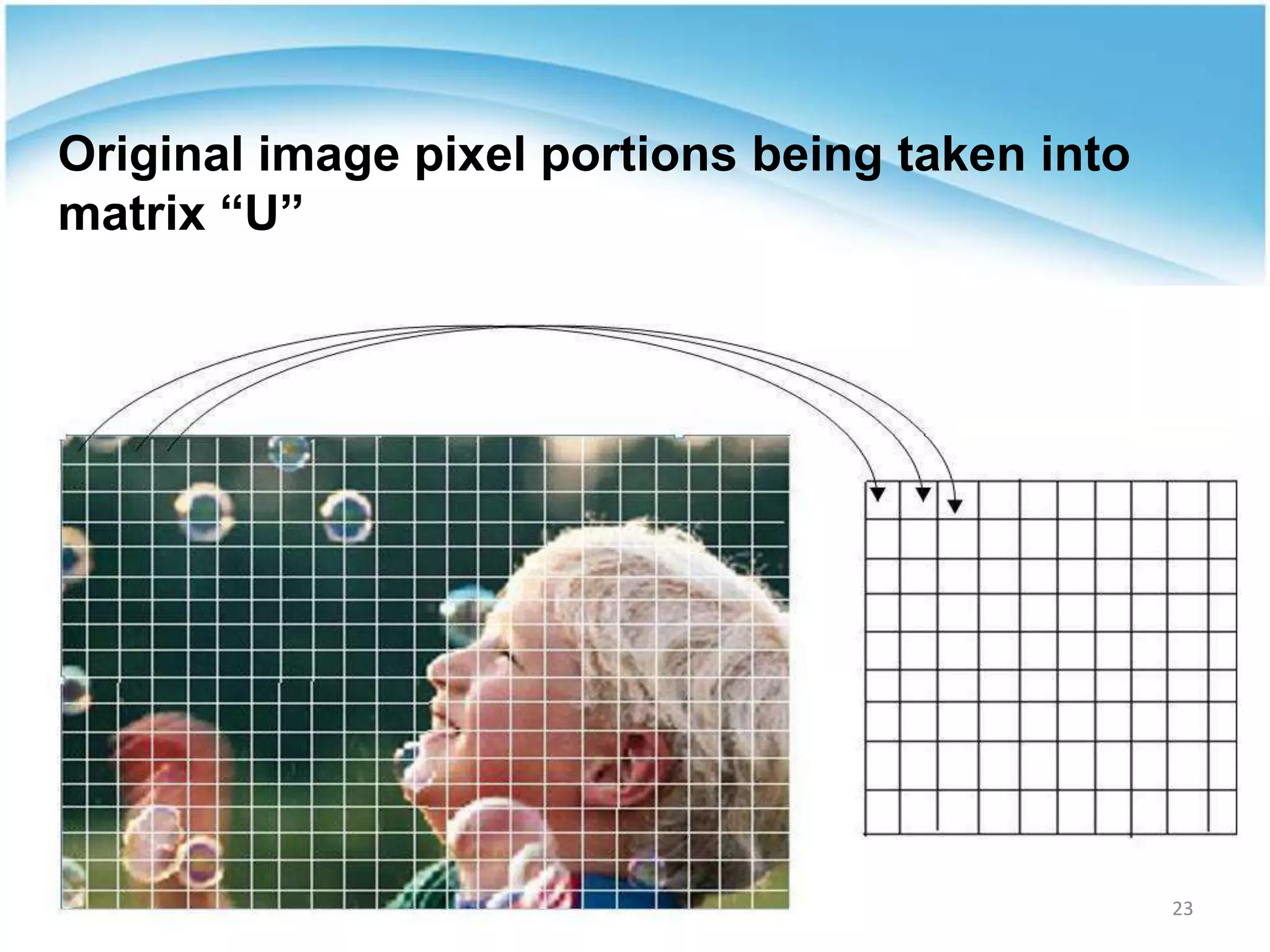 Original image pixel portions being taken into matrix “U”

23